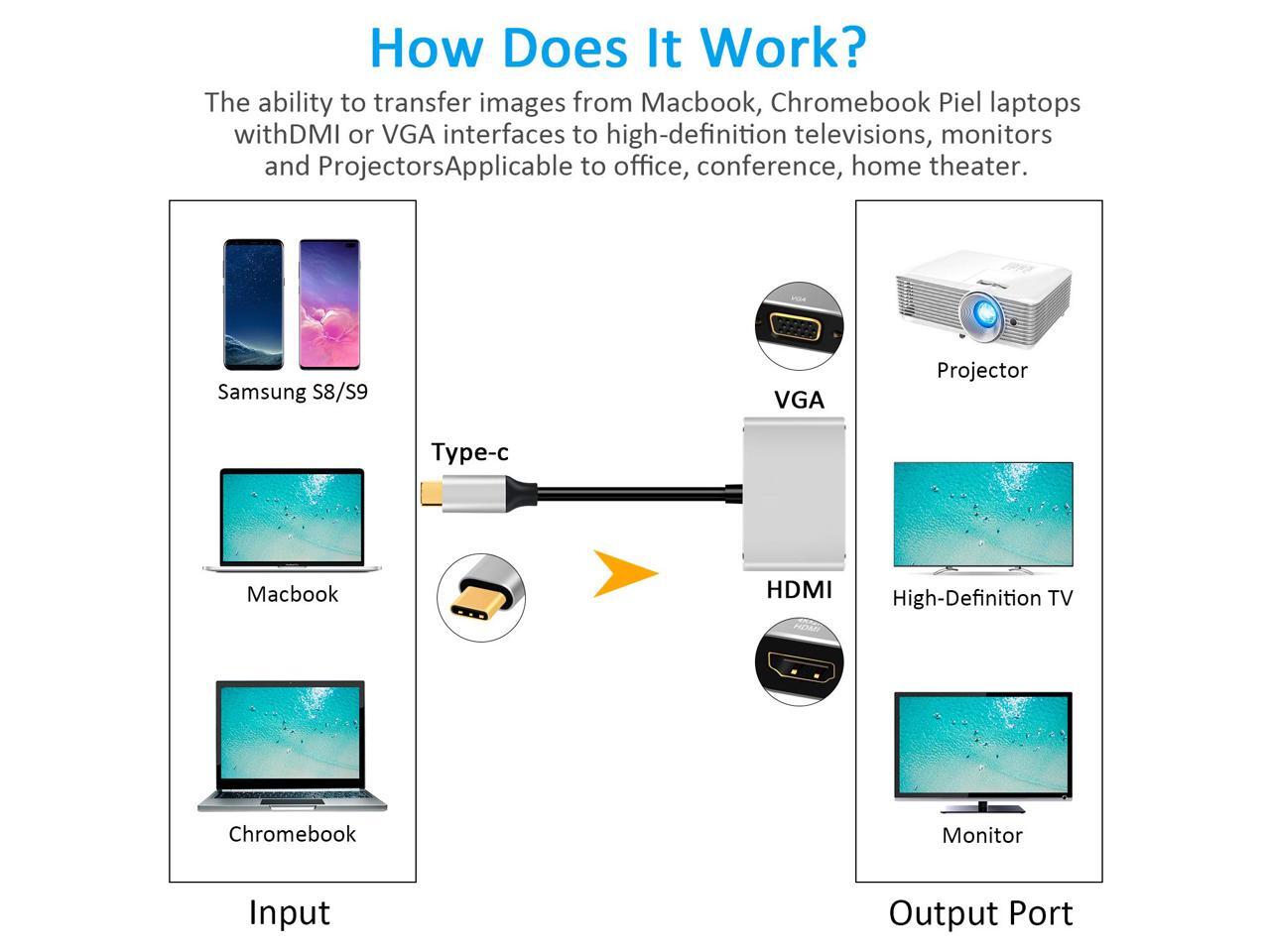 How Does It Work?

The ability to transfer images from Macbook, Chromebook Piel laptops withDMI or VGA interfaces to high-definition televisions, monitors and ProjectorsApplicable to office, conference, home theater.

Samsung S8/S9

Macbook

Chromebook

Input

Type-c

VGA

VGA

HDMI

HDMI

Projector

High-Definition TV

Monitor

Output Port